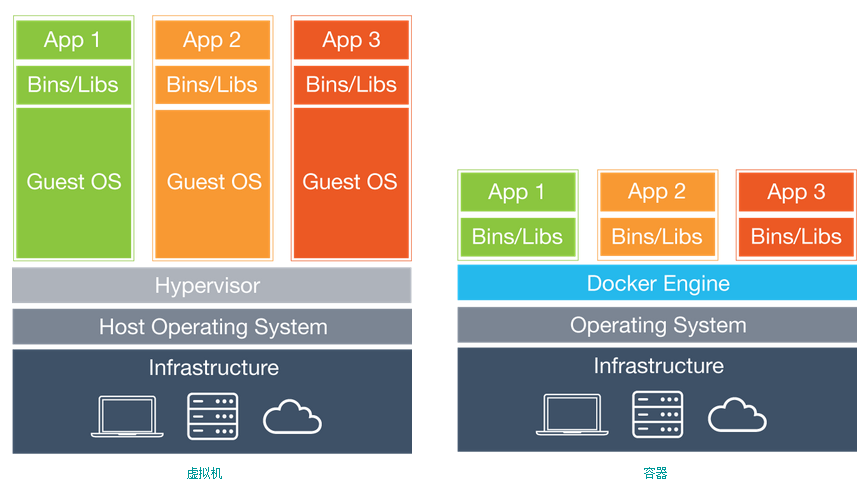 App 1
Bins/Libs
Guest OS

App 2
Bins/Libs
Guest OS

App 3
Bins/Libs
Guest OS

Hypervisor

Host Operating System

Infrastructure

虚拟机

App 1
Bins/Libs

App 2
Bins/Libs

App 3
Bins/Libs

Docker Engine

Operating System

Infrastructure

容器